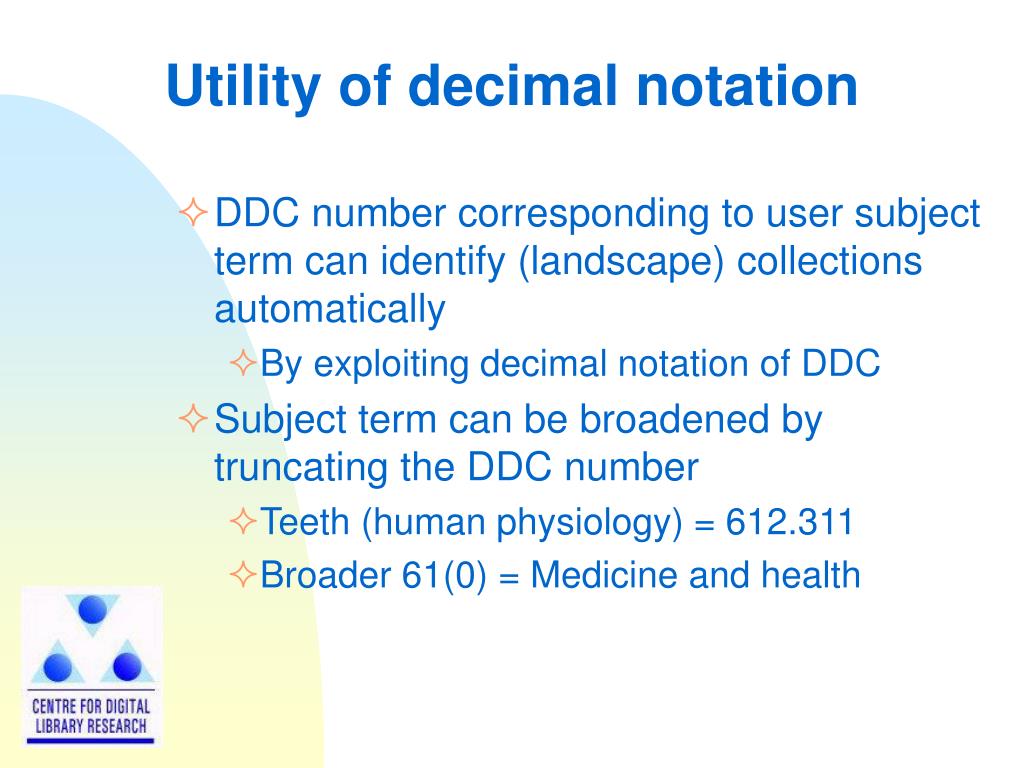 Utility of decimal notation

DDC number corresponding to user subject term can identify (landscape) collections automatically

By exploiting decimal notation of DDC

Subject term can be broadened by truncating the DDC number

Teeth (human physiology) = 612.311

Broader 61(0) = Medicine and health

CENTRE FOR DIGITAL LIBRARY RESEARCH